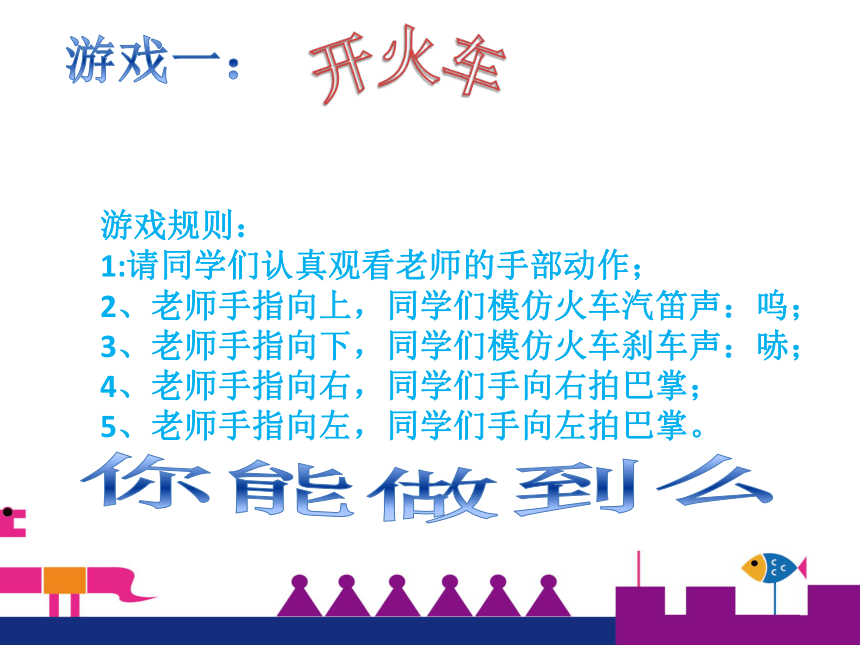 游戏一： 开火车

游戏规则：
1:请同学们认真观看老师的手部动作；
2、老师手指向上，同学们模仿火车汽笛声：呜；
3、老师手指向下，同学们模仿火车刹车声：哧；
4、老师手指向右，同学们手向右拍巴掌；
5、老师手指向左，同学们手向左拍巴掌。

你能做到么